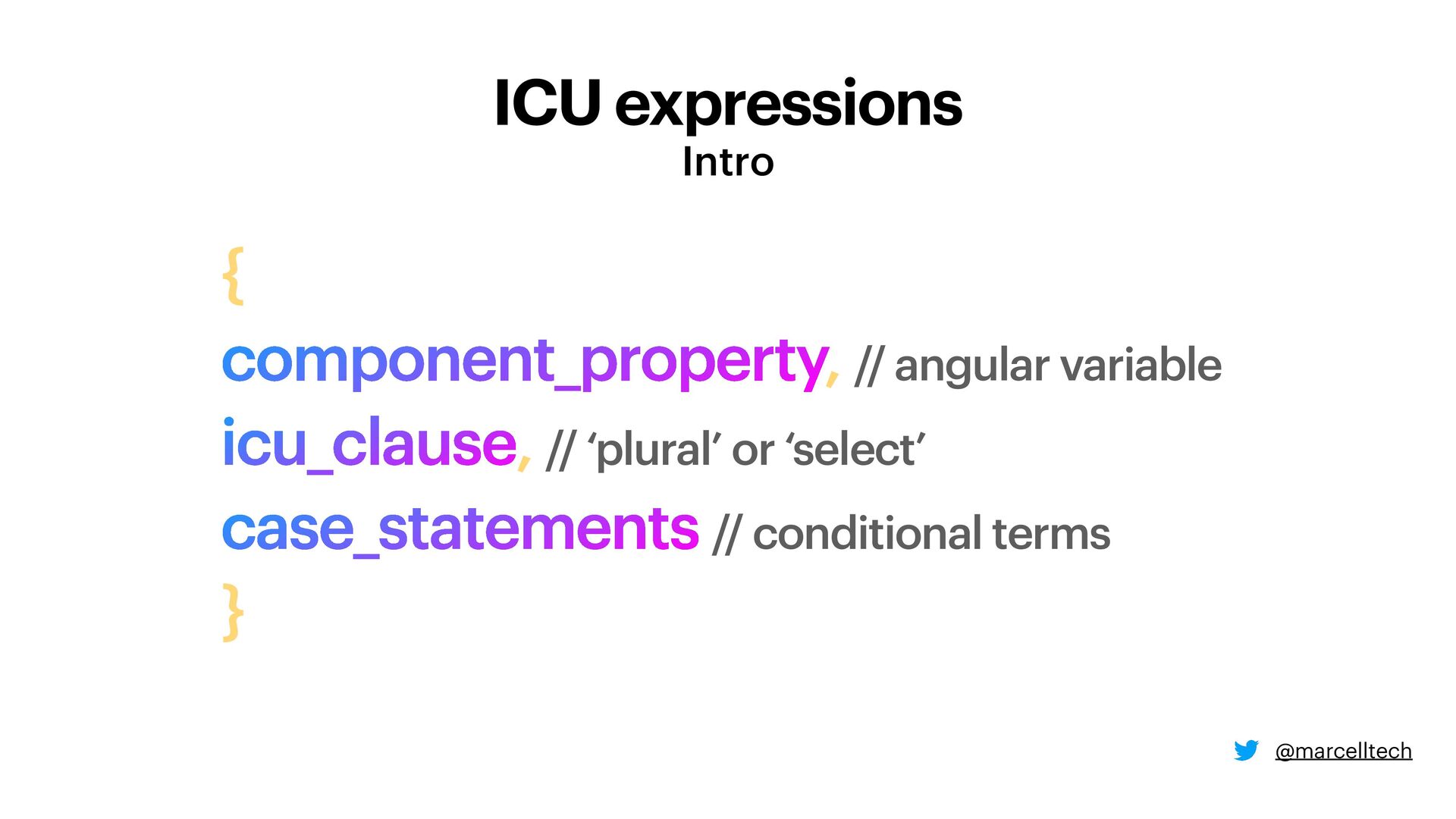 ICU expressions
Intro

{
component_property, // angular variable
icu_clause, // ‘plural’ or ‘select’
case_statements // conditional terms
}

@marcelltech